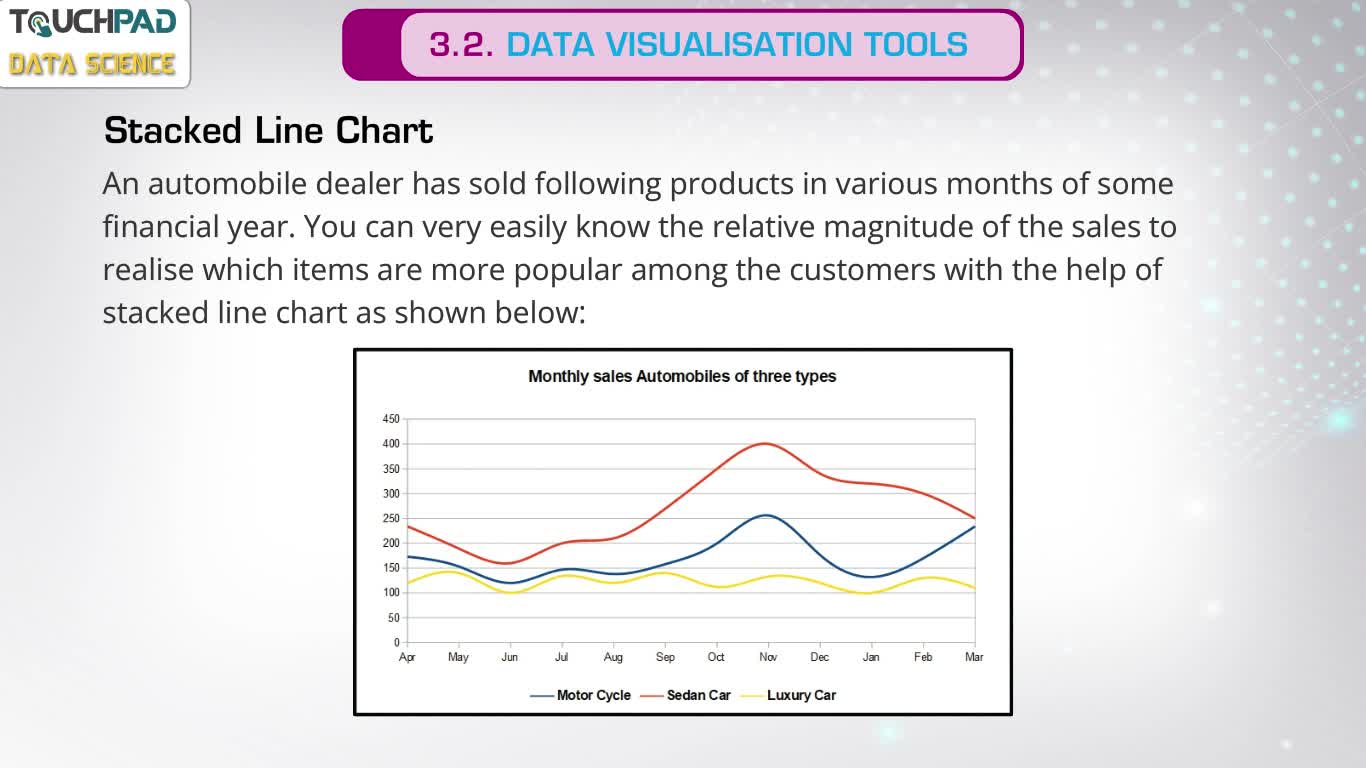 TOUCHPAD
DATA SCIENCE

3.2. DATA VISUALISATION TOOLS

Stacked Line Chart

An automobile dealer has sold following products in various months of some financial year. You can very easily know the relative magnitude of the sales to realise which items are more popular among the customers with the help of stacked line chart as shown below:

Monthly sales Automobiles of three types

450
400
350
300
250
200
150
100
50
0

Apr May Jun Jul Aug Sep Oct Nov Dec Jan Feb Mar

Motor Cycle Sedan Car Luxury Car